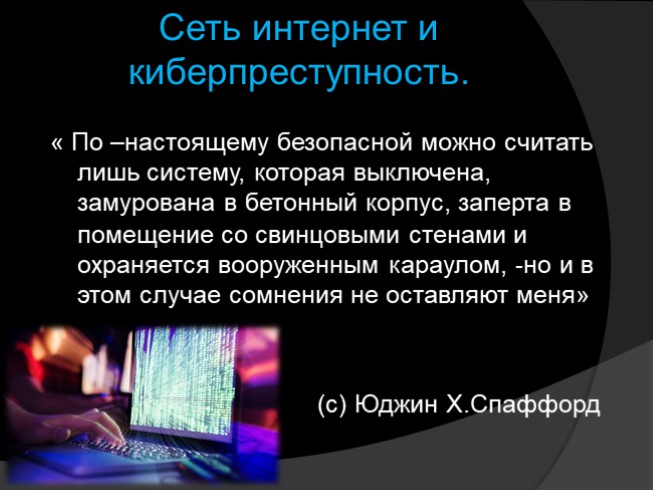 Сеть интернет и киберпреступность.

« По –настоящему безопасной можно считать лишь систему, которая выключена, замурована в бетонный корпус, заперта в помещение со свинцовыми стенами и охраняется вооруженным караулом, -но и в этом случае сомнения не оставляют меня»

(с) Юджин Х.Спаффорд